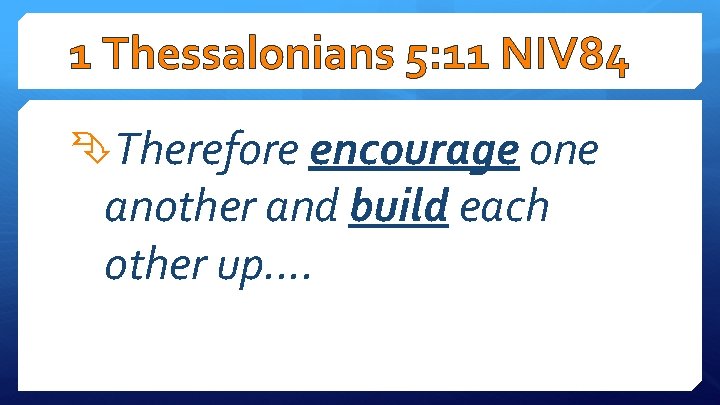 1 Thessalonians 5:11 NIV84

Therefore encourage one another and build each other up….